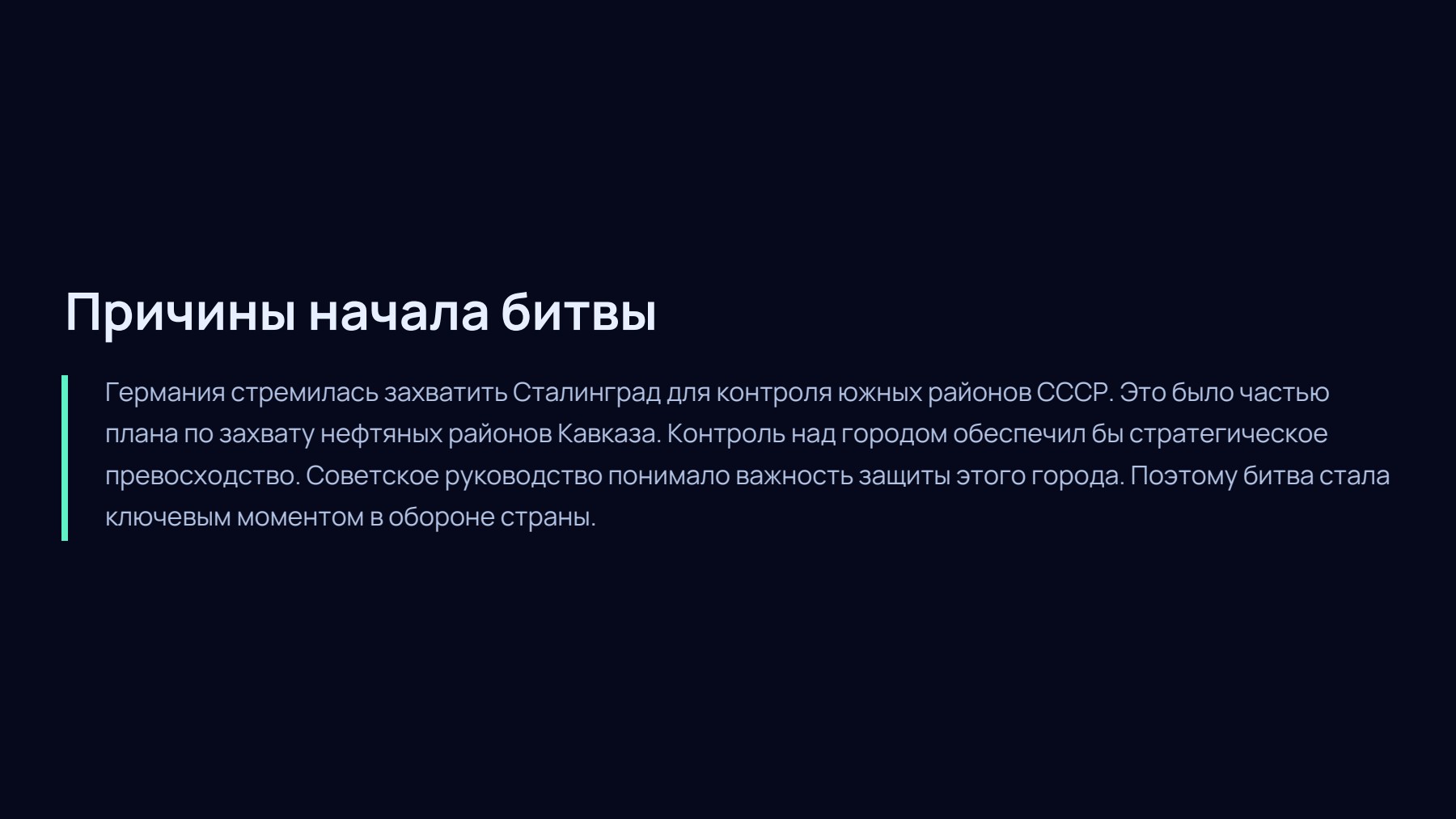 Причины начала битвы

Германия стремилась захватить Сталинград для контроля южных районов СССР. Это было частью плана по захвату нефтяных районов Кавказа. Контроль над городом обеспечил бы стратегическое превосходство. Советское руководство понимало важность защиты этого города. Поэтому битва стала ключевым моментом в обороне страны.